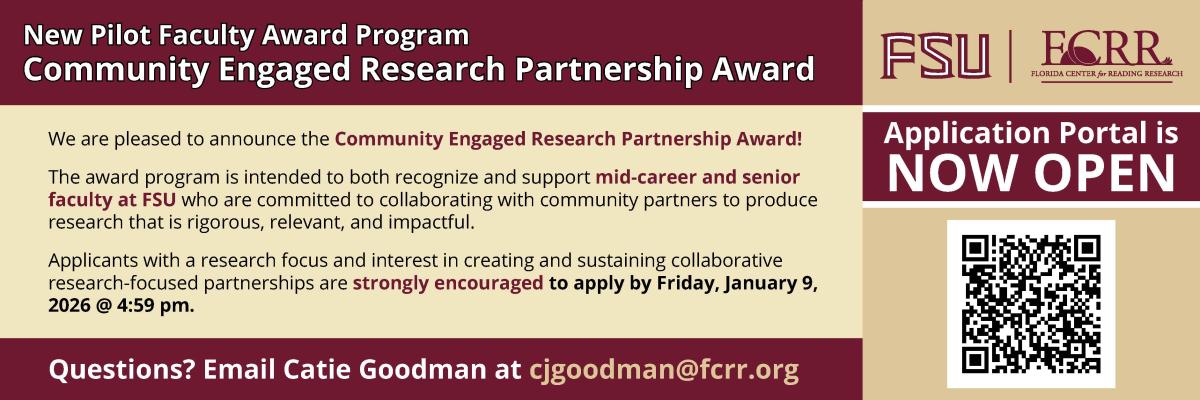 New Pilot Faculty Award Program
Community Engaged Research Partnership Award

We are pleased to announce the Community Engaged Research Partnership Award!

The award program is intended to both recognize and support mid-career and senior faculty at FSU who are committed to collaborating with community partners to produce research that is rigorous, relevant, and impactful.

Applicants with a research focus and interest in creating and sustaining collaborative research-focused partnerships are strongly encouraged to apply by Friday, January 9, 2026 @ 4:59 pm.

Questions? Email Catie Goodman at cjgoodman@fcrr.org

FSU

FCRR
FLORIDA CENTER for READING RESEARCH

Application Portal is
NOW OPEN